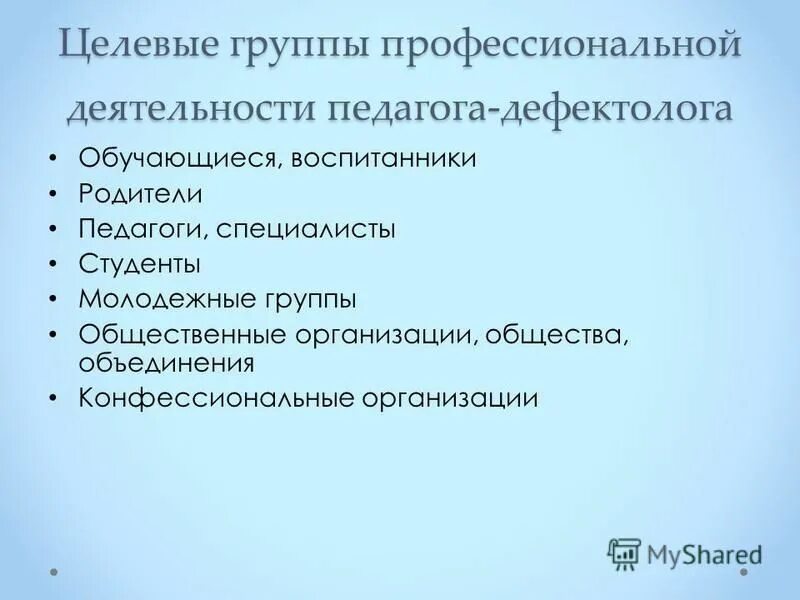 Целевые группы профессиональной деятельности педагога-дефектолога

• Обучающиеся, воспитанники
• Родители
• Педагоги, специалисты
• Студенты
• Молодежные группы
• Общественные организации, общества, объединения
• Конфессиональные организации

MyShared